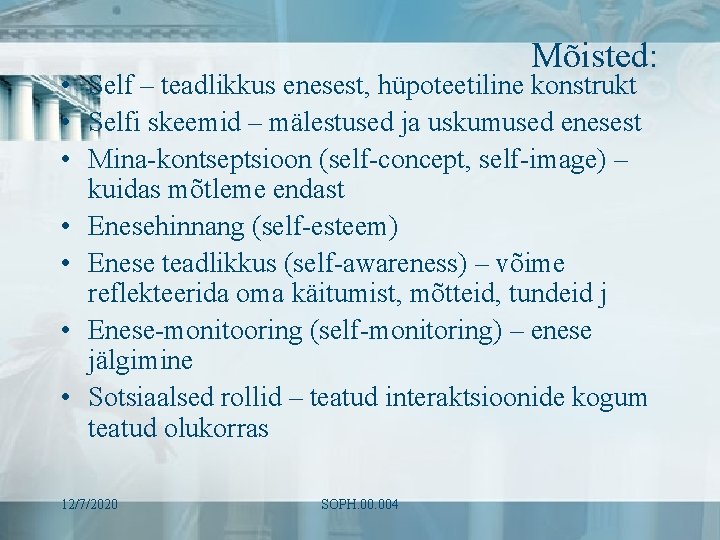 Mõisted:

• Self – teadlikkus enesest, hüpoteetiline konstrukt
• Selfi skeemid – mälestused ja uskumused enesest
• Mina-kontseptsioon (self-concept, self-image) – kuidas mõtleme endast
• Enesehinnang (self-esteem)
• Enese teadlikkus (self-awareness) – võime reflekteerida oma käitumist, mõtteid, tundeid j
• Enese-monitooring (self-monitoring) – enese jälgimine
• Sotsiaalsed rollid – teatud interaktsioonide kogum teatud olukorras

12/7/2020

SOPH.00.004